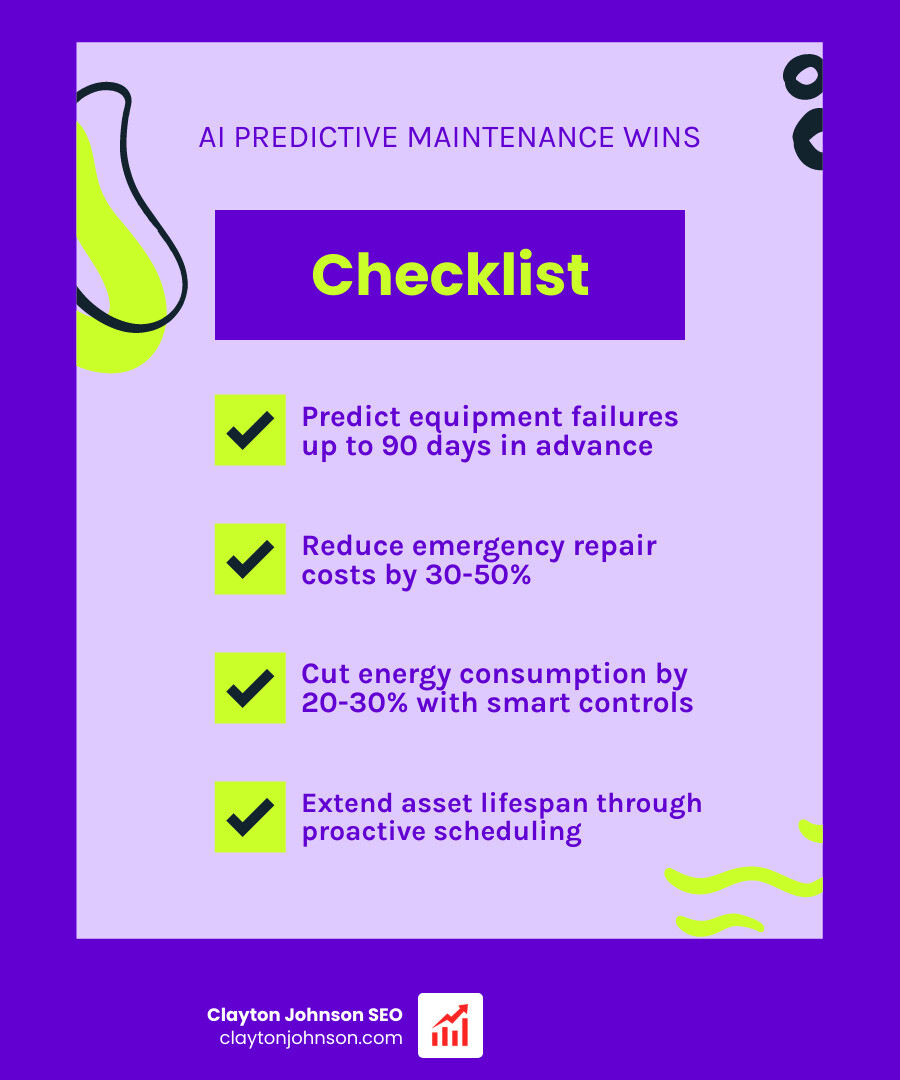 AI PREDICTIVE MAINTENANCE WINS

Checklist

Predict equipment failures up to 90 days in advance

Reduce emergency repair costs by 30-50%

Cut energy consumption by 20-30% with smart controls

Extend asset lifespan through proactive scheduling

Clayton Johnson SEO
claytonjohnson.com